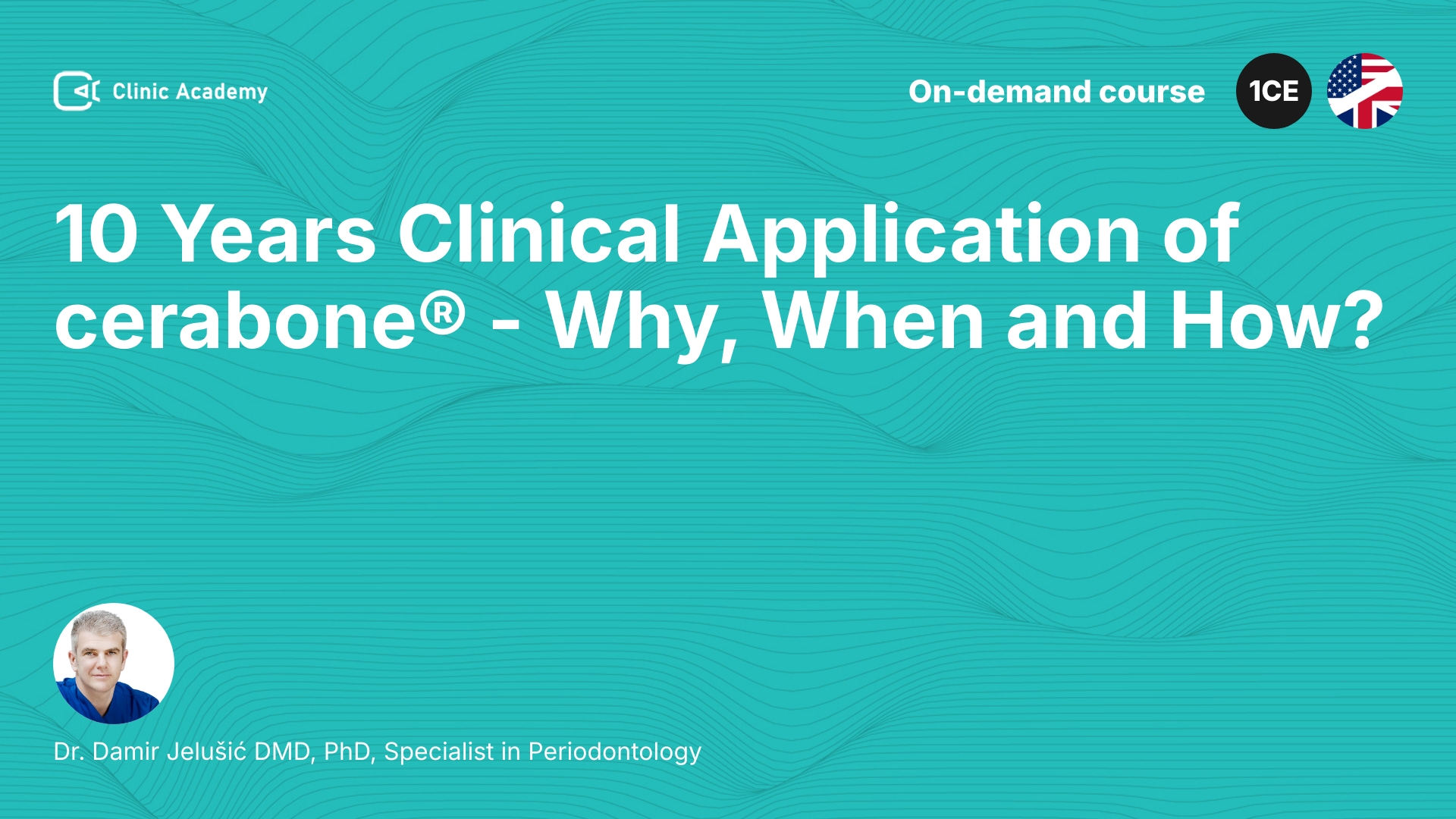 Clinic Academy

On-demand course

1CE

10 Years Clinical Application of cerabone® - Why, When and How?

Dr. Damir Jelušić DMD, PhD, Specialist in Periodontology